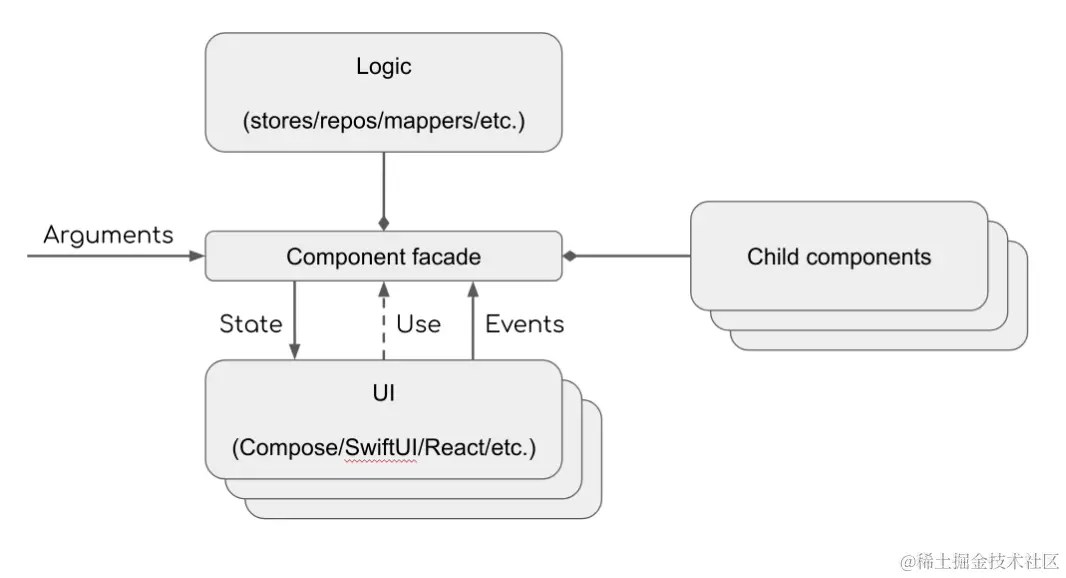 Logic

(stores/repos/mappers/etc.)

Arguments

Component facade

Child components

State

Use

Events

UI

(Compose/SwiftUI/React/etc.)

@稀土掘金技术社区